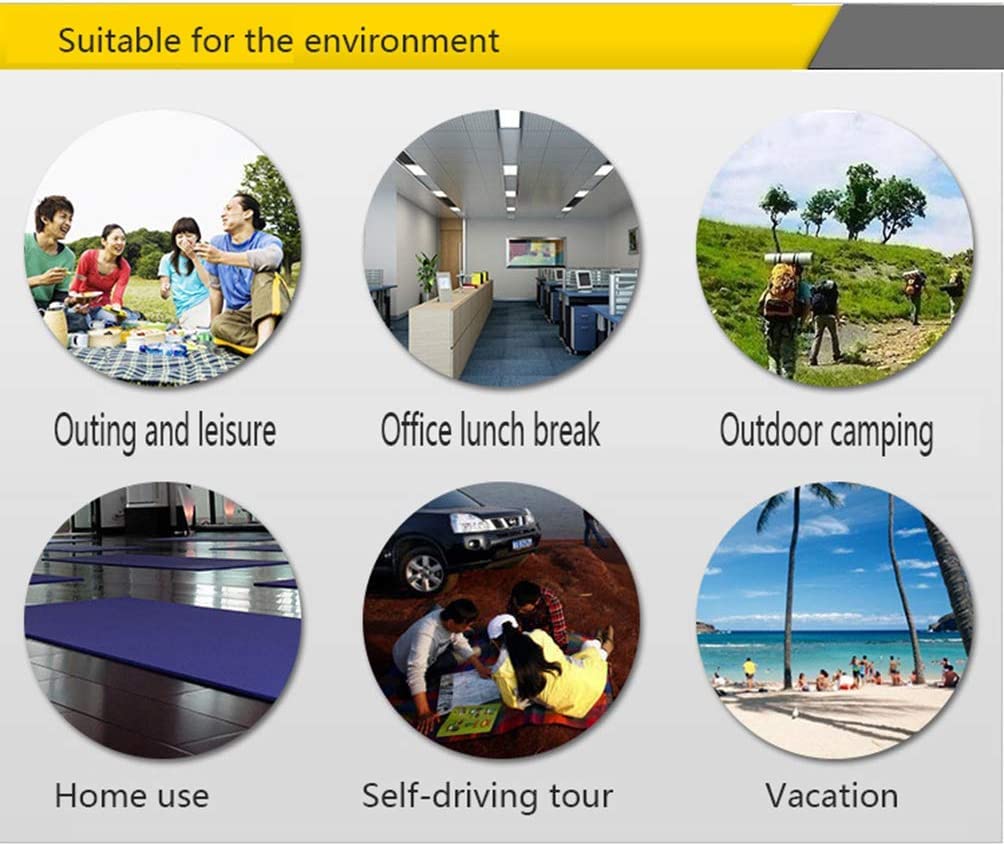 Suitable for the environment

Outing and leisure

Office lunch break

Outdoor camping

Home use

Self-driving tour

Vacation